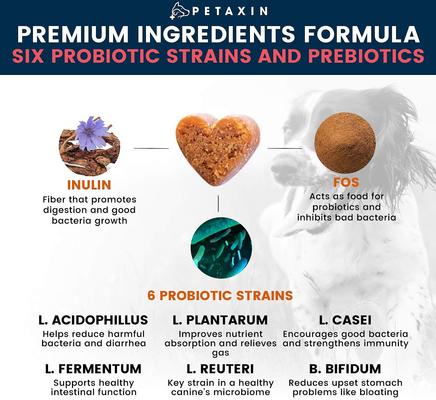 PETAXIN

PREMIUM INGREDIENTS FORMULA
SIX PROBIOTIC STRAINS AND PREBIOTICS

INULIN
Fiber that promotes digestion and good bacteria growth

FOS
Acts as food for probiotics and inhibits bad bacteria

6 PROBIOTIC STRAINS

L. ACIDOPHILLUS
Helps reduce harmful bacteria and diarrhea

L. PLANTARUM
Improves nutrient absorption and relieves gas

L. CASEI
Encourages good bacteria and strengthens immunity

L. FERMENTUM
Supports healthy intestinal function

L. REUTERI
Key strain in a healthy canine's microbiome

B. BIFIDUM
Reduces upset stomach problems like bloating